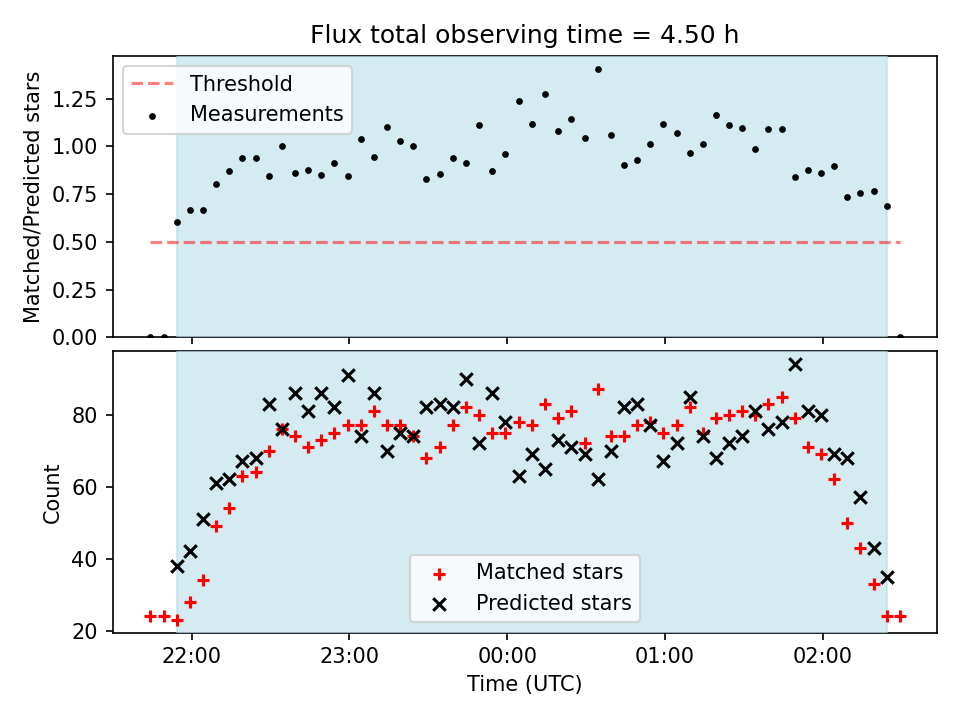 Flux total observing time = 4.50 h

Threshold
Measurements

Matched/Predicted stars

1.25
1.00
0.75
0.50
0.25
0.00

Count

80
60
40
20

Matched stars
Predicted stars

22:00
23:00
00:00
01:00
02:00

Time (UTC)